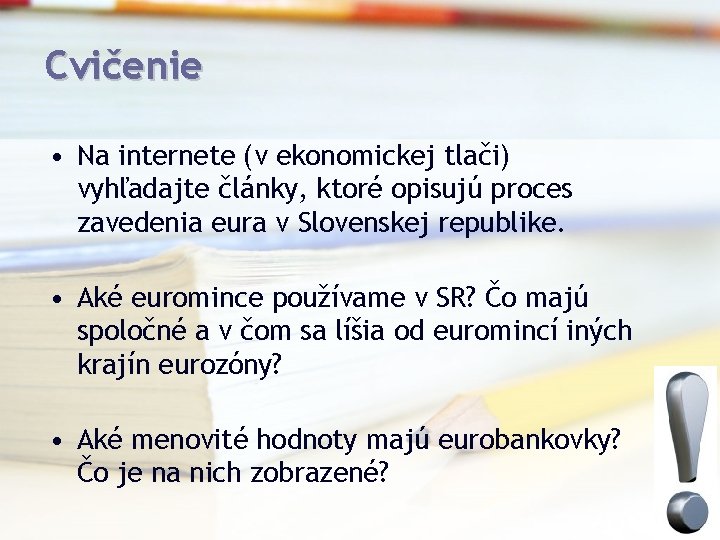 Cvičenie

• Na internete (v ekonomickej tlači) vyhľadajte články, ktoré opisujú proces zavedenia eura v Slovenskej republike.

• Aké euromince používame v SR? Čo majú spoločné a v čom sa líšia od euromincí iných krajín eurozóny?

• Aké menovité hodnoty majú eurobankovky? Čo je na nich zobrazené?